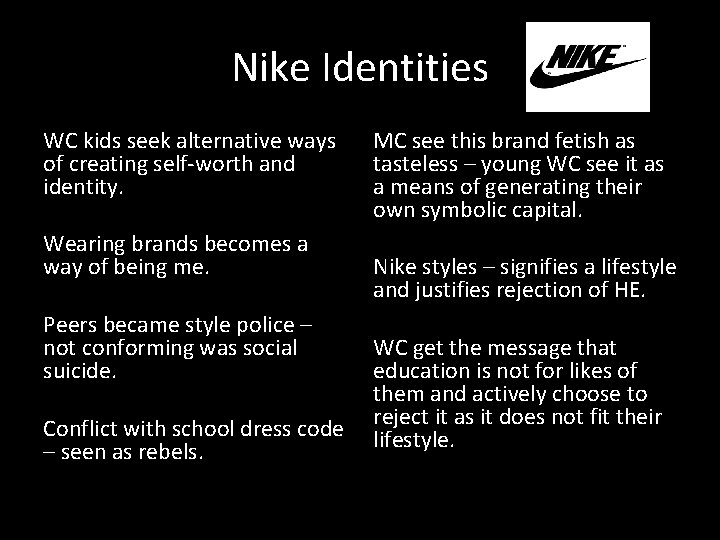 Nike Identities

NIKE

WC kids seek alternative ways of creating self-worth and identity.

Wearing brands becomes a way of being me.

Peers became style police – not conforming was social suicide.

Conflict with school dress code – seen as rebels.

MC see this brand fetish as tasteless – young WC see it as a means of generating their own symbolic capital.

Nike styles – signifies a lifestyle and justifies rejection of HE.

WC get the message that education is not for likes of them and actively choose to reject it as it does not fit their lifestyle.